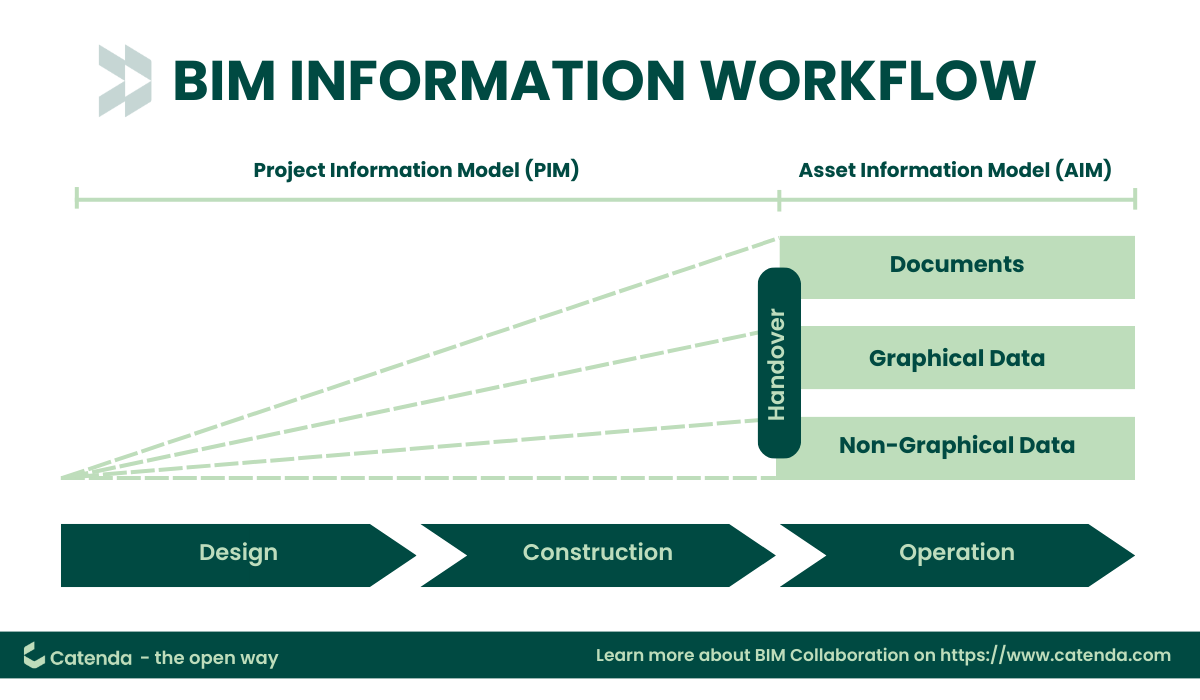 BIM INFORMATION WORKFLOW

Project Information Model (PIM)

Asset Information Model (AIM)

Handover

Documents

Graphical Data

Non-Graphical Data

Design

Construction

Operation

Catenda - the open way

Learn more about BIM Collaboration on https://www.catenda.com